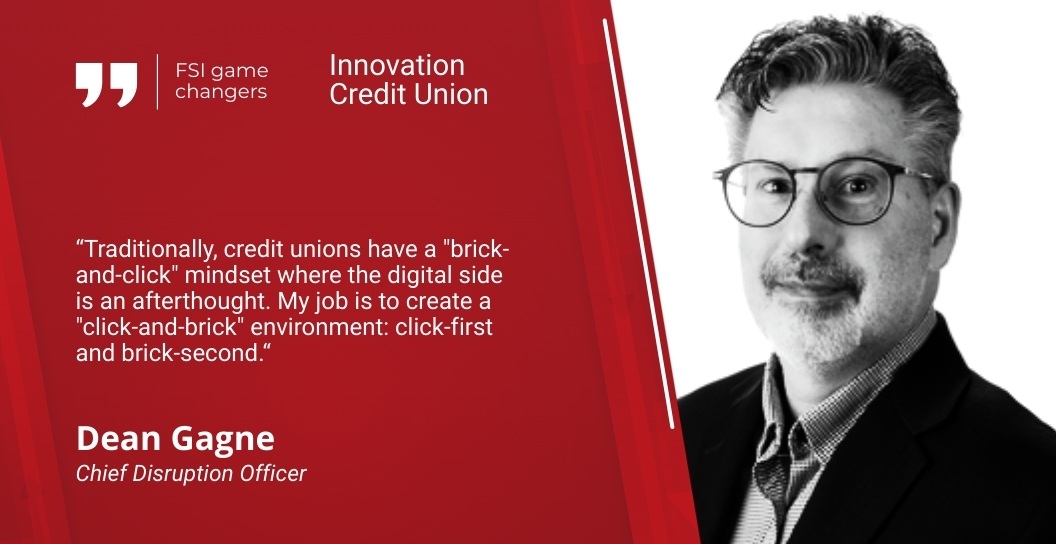 FSI game changers

Innovation Credit Union

“Traditionally, credit unions have a "brick-and-click" mindset where the digital side is an afterthought. My job is to create a "click-and-brick" environment: click-first and brick-second.“

Dean Gagne
Chief Disruption Officer